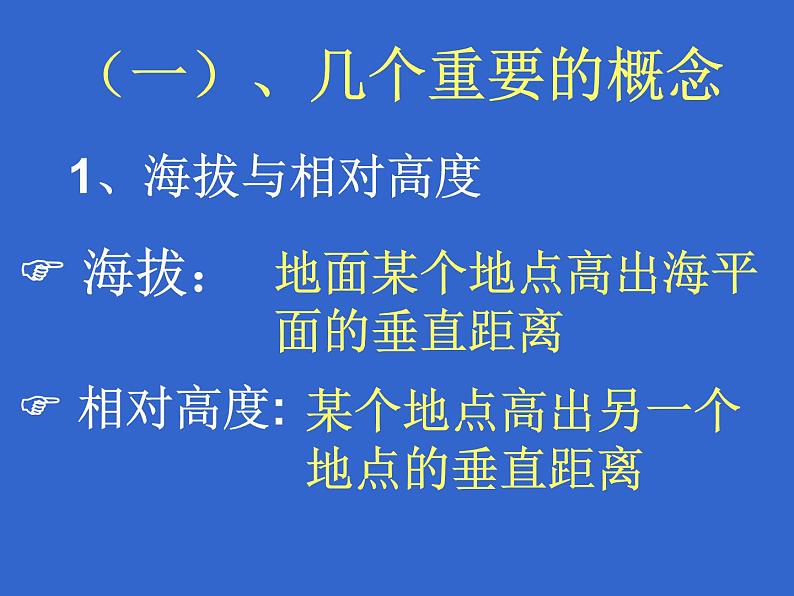 （一）、几个重要的概念

1、海拔与相对高度

☞ 海拔： 地面某个地点高出海平面的垂直距离

☞ 相对高度: 某个地点高出另一个地点的垂直距离